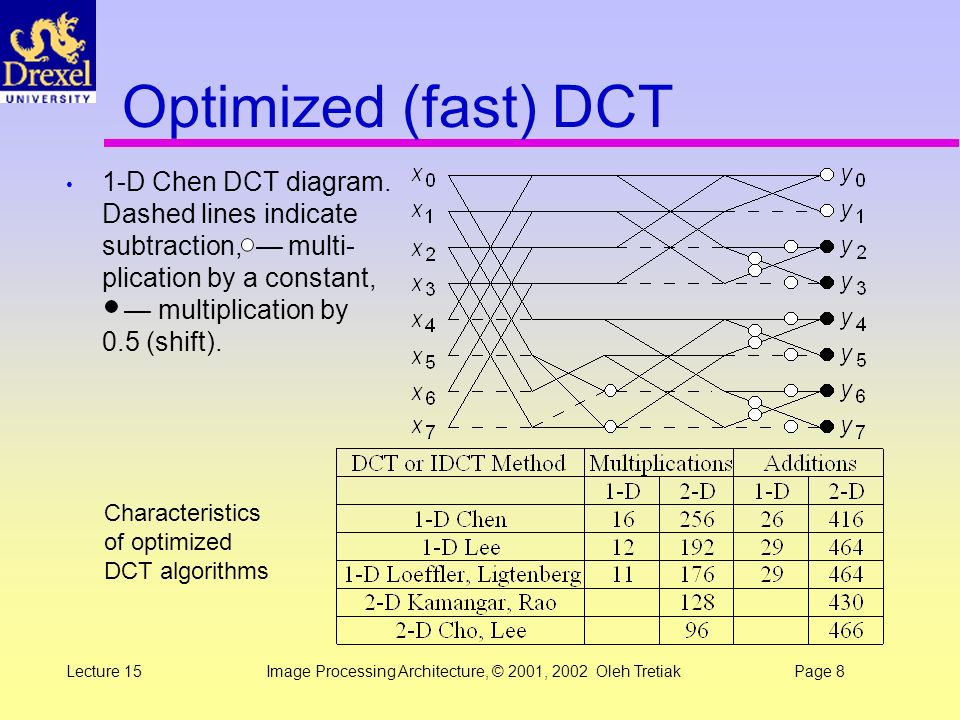 Drexel
UNIVERSITY

Optimized (fast) DCT

• 1-D Chen DCT diagram. Dashed lines indicate subtraction, ○ — multiplication by a constant, ● — multiplication by 0.5 (shift).

$x_0$
$x_1$
$x_2$
$x_3$
$x_4$
$x_5$
$x_6$
$x_7$

$y_0$
$y_1$
$y_2$
$y_3$
$y_4$
$y_5$
$y_6$
$y_7$

Characteristics of optimized DCT algorithms

| DCT or IDCT Method | Multiplications | | Additions | |
|---|---|---|---|---|
| | 1-D | 2-D | 1-D | 2-D |
| 1-D Chen | 16 | 256 | 26 | 416 |
| 1-D Lee | 12 | 192 | 29 | 464 |
| 1-D Loeffler, Ligtenberg | 11 | 176 | 29 | 464 |
| 2-D Kamangar, Rao | | 128 | | 430 |
| 2-D Cho, Lee | | 96 | | 466 |

Lecture 15 Image Processing Architecture, © 2001, 2002 Oleh Tretiak Page 8